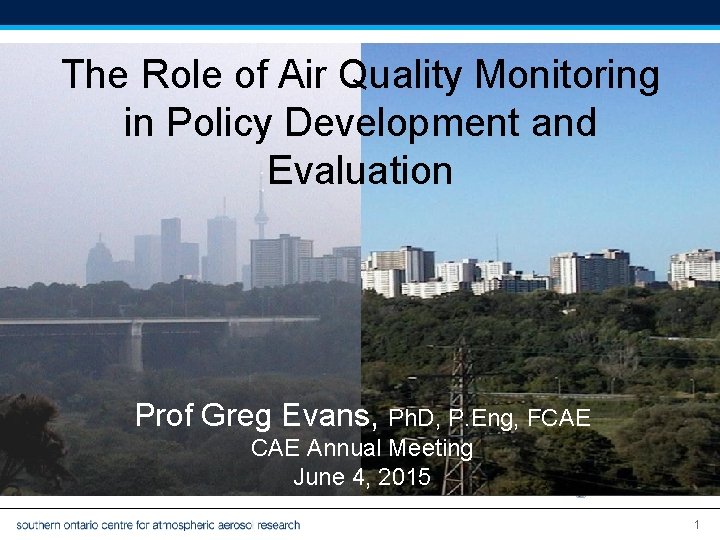 The Role of Air Quality Monitoring in Policy Development and Evaluation

Prof Greg Evans, PhD, P.Eng, FCAE
CAE Annual Meeting
June 4, 2015

southern ontario centre for atmospheric aerosol research

1